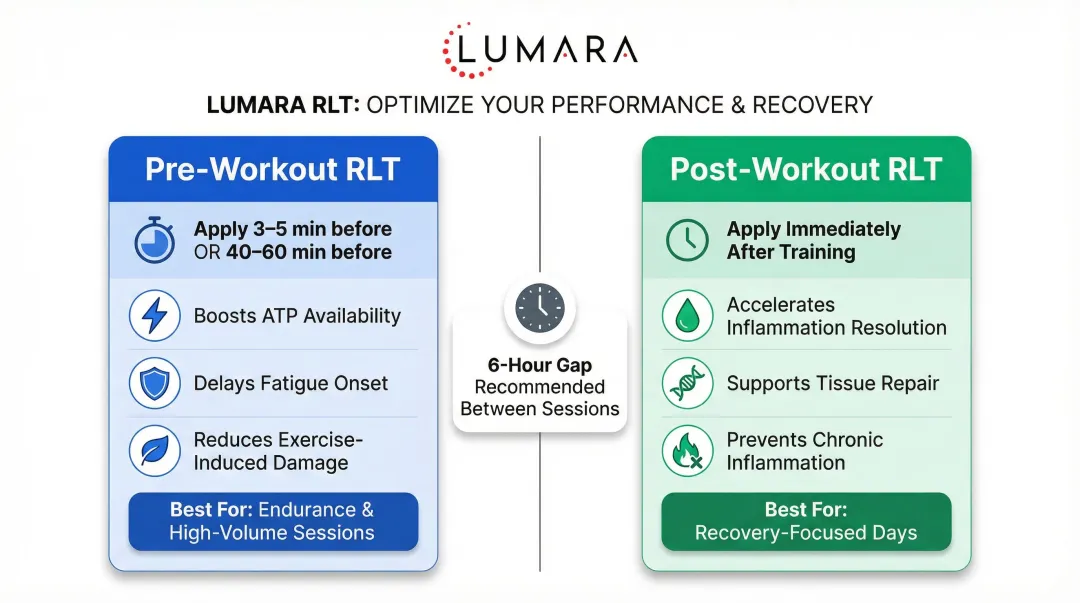 LUMARA

LUMARA RLT: OPTIMIZE YOUR PERFORMANCE & RECOVERY

Pre-Workout RLT

Apply 3–5 min before OR 40–60 min before

Boosts ATP Availability

Delays Fatigue Onset

Reduces Exercise-Induced Damage

Best For: Endurance & High-Volume Sessions

6-Hour Gap Recommended Between Sessions

Post-Workout RLT

Apply Immediately After Training

Accelerates Inflammation Resolution

Supports Tissue Repair

Prevents Chronic Inflammation

Best For: Recovery-Focused Days